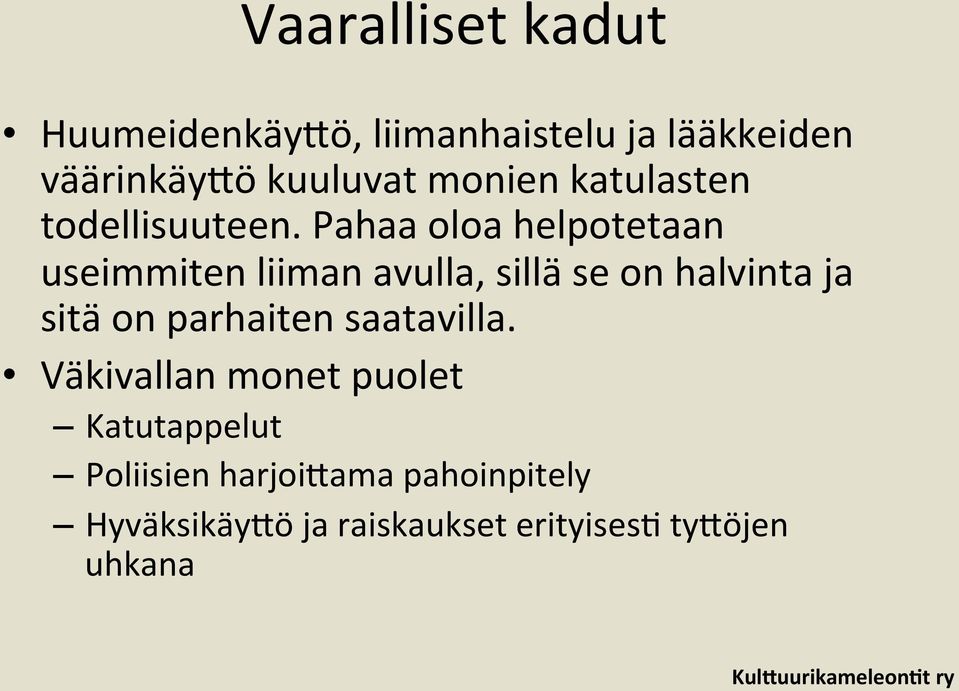 Vaaralliset kadut

• Huumeidenkäyttö, liimanhaistelu ja lääkkeiden väärinkäyttö kuuluvat monien katulasten todellisuuteen. Pahaa oloa helpotetaan useimmiten liiman avulla, sillä se on halvinta ja sitä on parhaiten saatavilla.
• Väkivallan monet puolet
– Katutappelut
– Poliisien harjoittama pahoinpitely
– Hyväksikäyttö ja raiskaukset erityisesti tyttöjen uhkana

Kulttuurikameleontit ry